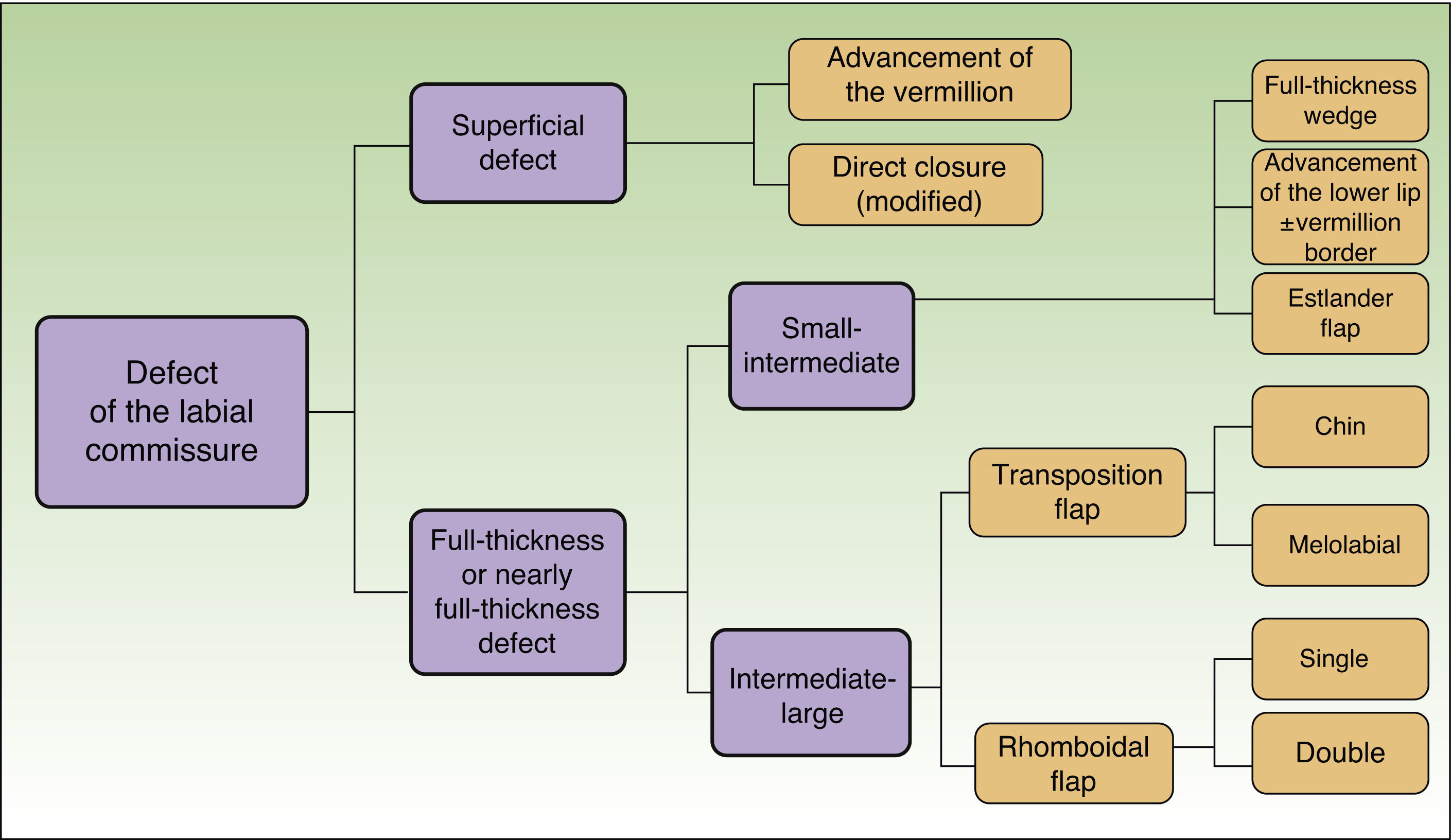 Defect of the labial commissure

Superficial defect

Advancement of the vermillion

Direct closure (modified)

Full-thickness or nearly full-thickness defect

Small-intermediate

Full-thickness wedge

Advancement of the lower lip ±vermillion border

Estlander flap

Intermediate-large

Transposition flap

Chin

Melolabial

Rhomboidal flap

Single

Double